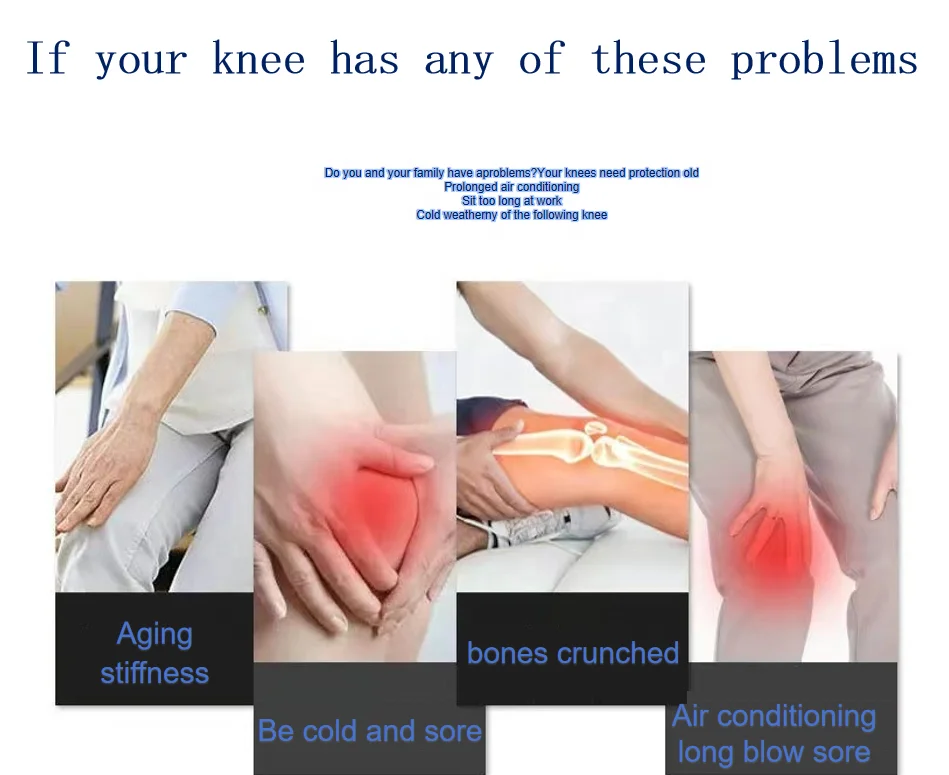 If your knee has any of these problems

Do you and your family have aproblems?Your knees need protection old
Prolonged air conditioning
Sit too long at work
Cold weatherny of the following knee

Aging stiffness

Be cold and sore

bones crunched

Air conditioning long blow sore